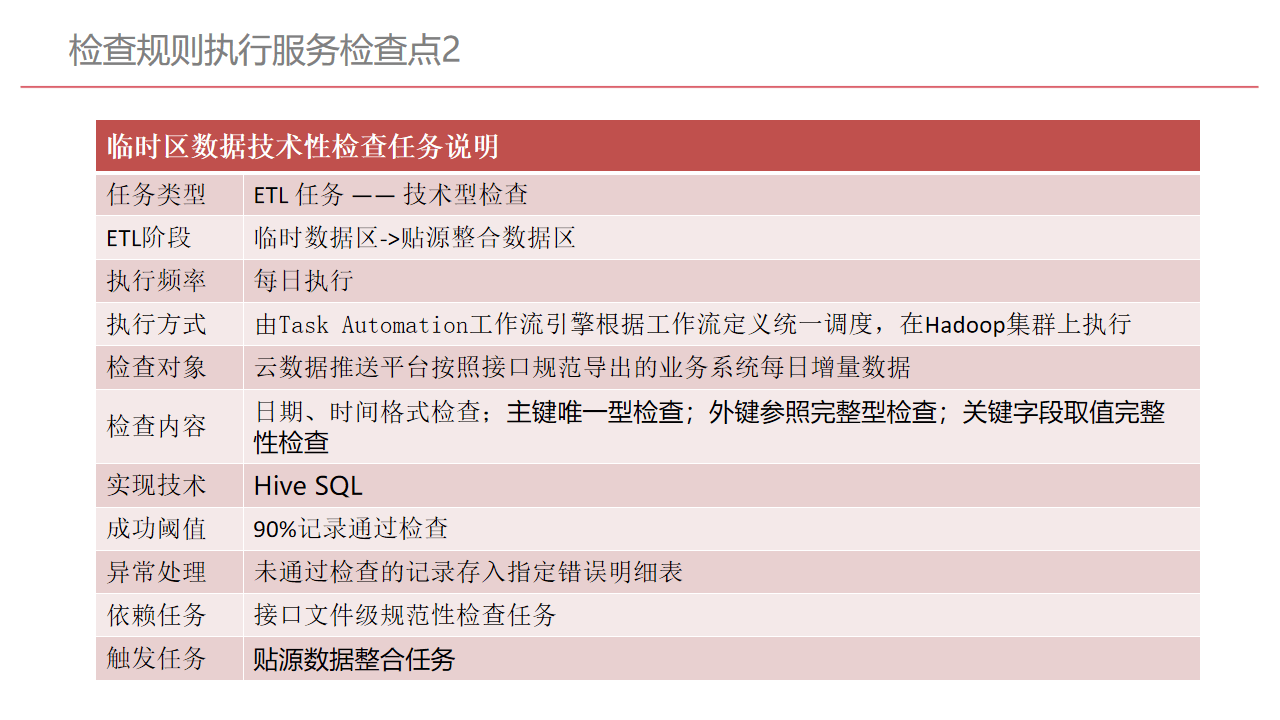 检查规则执行服务检查点2

| 临时区数据技术性检查任务说明 | |
|---|---|
| 任务类型 | ETL 任务 —— 技术型检查 |
| ETL阶段 | 临时数据区->贴源整合数据区 |
| 执行频率 | 每日执行 |
| 执行方式 | 由Task Automation工作流引擎根据工作流定义统一调度，在Hadoop集群上执行 |
| 检查对象 | 云数据推送平台按照接口规范导出的业务系统每日增量数据 |
| 检查内容 | 日期、时间格式检查；主键唯一型检查；外键参照完整型检查；关键字段取值完整性检查 |
| 实现技术 | Hive SQL |
| 成功阈值 | 90%记录通过检查 |
| 异常处理 | 未通过检查的记录存入指定错误明细表 |
| 依赖任务 | 接口文件级规范性检查任务 |
| 触发任务 | 贴源数据整合任务 |